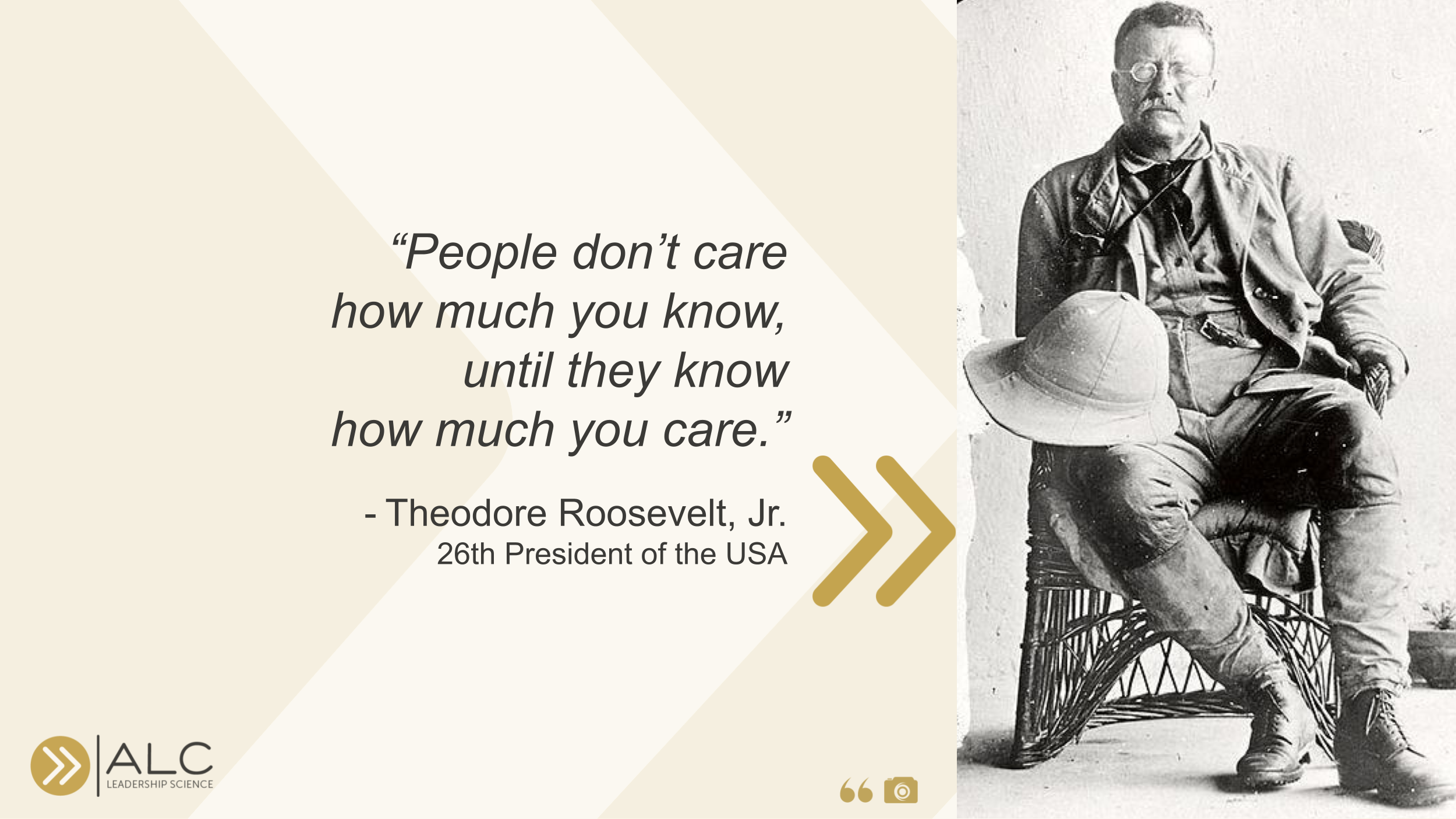 “People don’t care how much you know, until they know how much you care.”

- Theodore Roosevelt, Jr.
26th President of the USA

ALC
LEADERSHIP SCIENCE